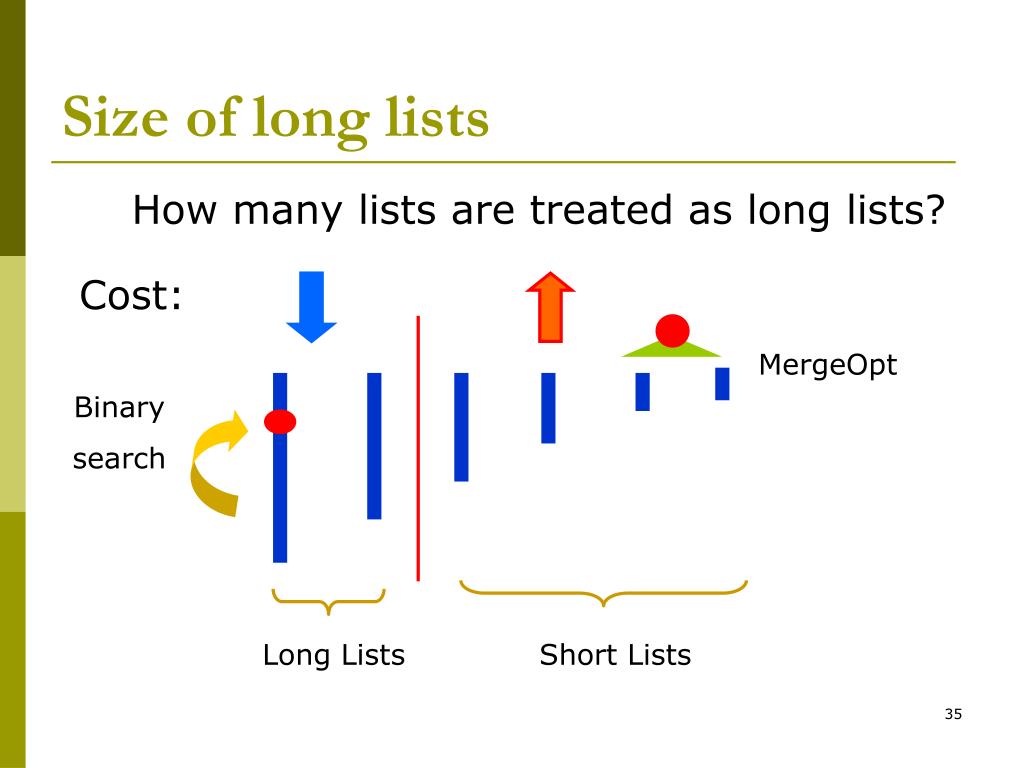 Size of long lists

How many lists are treated as long lists?

Cost:

MergeOpt

Binary search

Long Lists

Short Lists

35